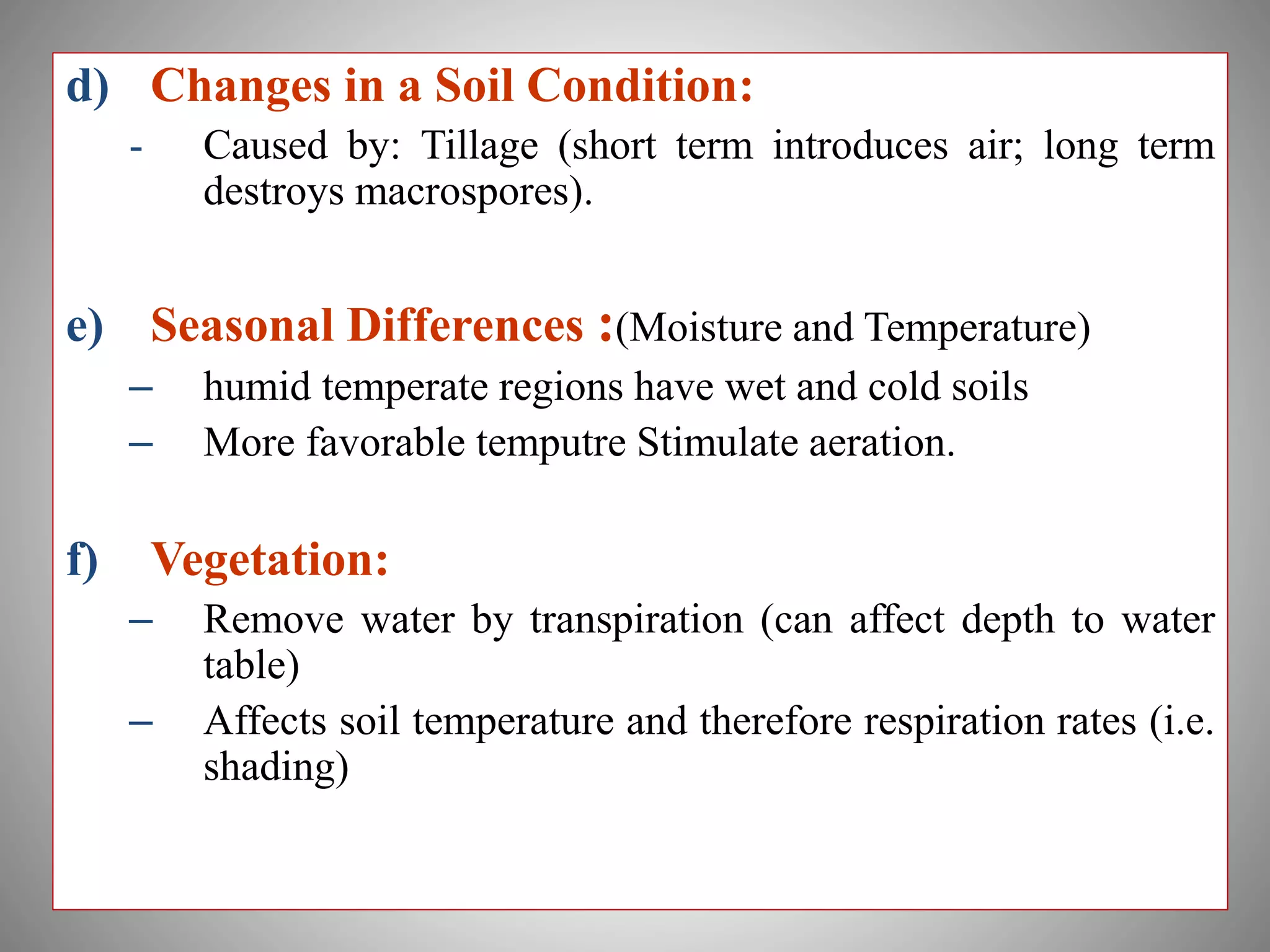 d) Changes in a Soil Condition:

- Caused by: Tillage (short term introduces air; long term destroys macrospores).

e) Seasonal Differences :(Moisture and Temperature)

– humid temperate regions have wet and cold soils

– More favorable temputre Stimulate aeration.

f) Vegetation:

– Remove water by transpiration (can affect depth to water table)

– Affects soil temperature and therefore respiration rates (i.e. shading)